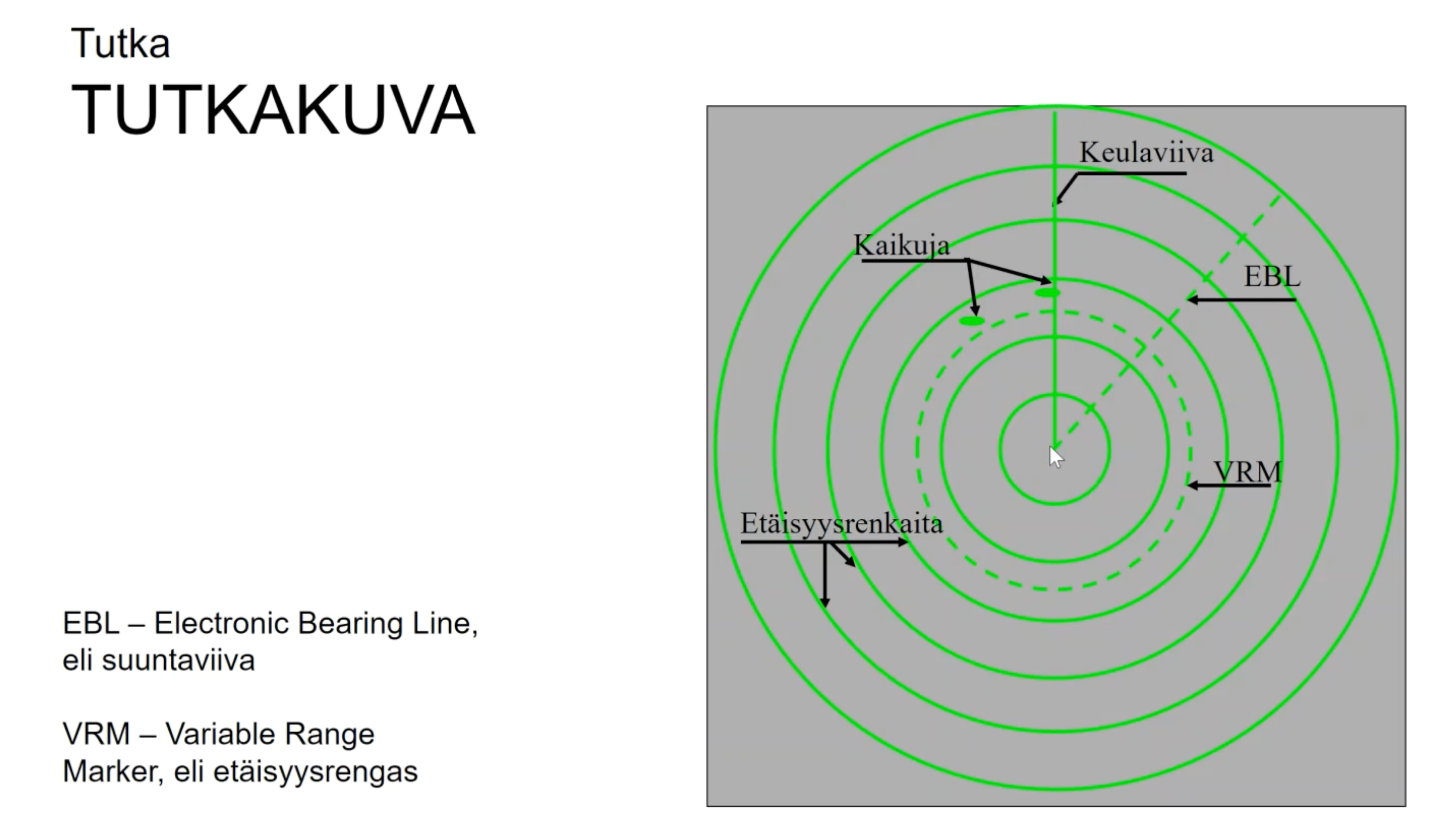 Tutka
TUTKAKUVA

Keulaviiva

Kaikuja

EBL

VRM

Etäisyysrenkaita

EBL – Electronic Bearing Line, eli suuntaviiva

VRM – Variable Range Marker, eli etäisyysrengas